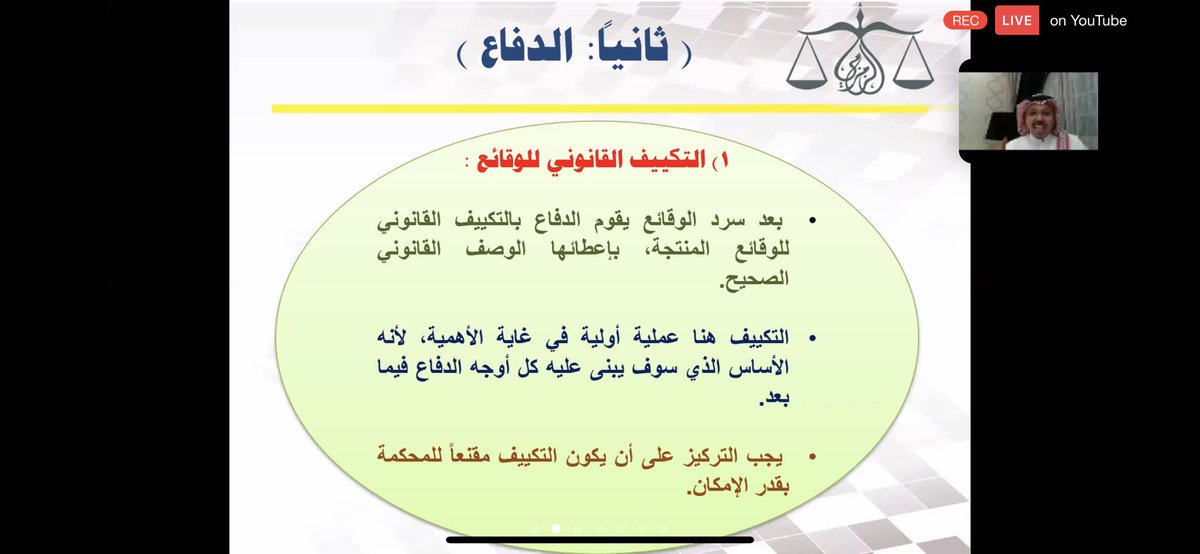 REC LIVE on YouTube

( ثانياً: الدفاع )

١) التكييف القانوني للوقائع :

• بعد سرد الوقائع يقوم الدفاع بالتكييف القانوني للوقائع المنتجة، بإعطائها الوصف القانوني الصحيح.

• التكييف هنا عملية أولية في غاية الأهمية، لأنه الأساس الذي سوف يبنى عليه كل أوجه الدفاع فيما بعد.

• يجب التركيز على أن يكون التكييف مقنعاً للمحكمة بقدر الإمكان.